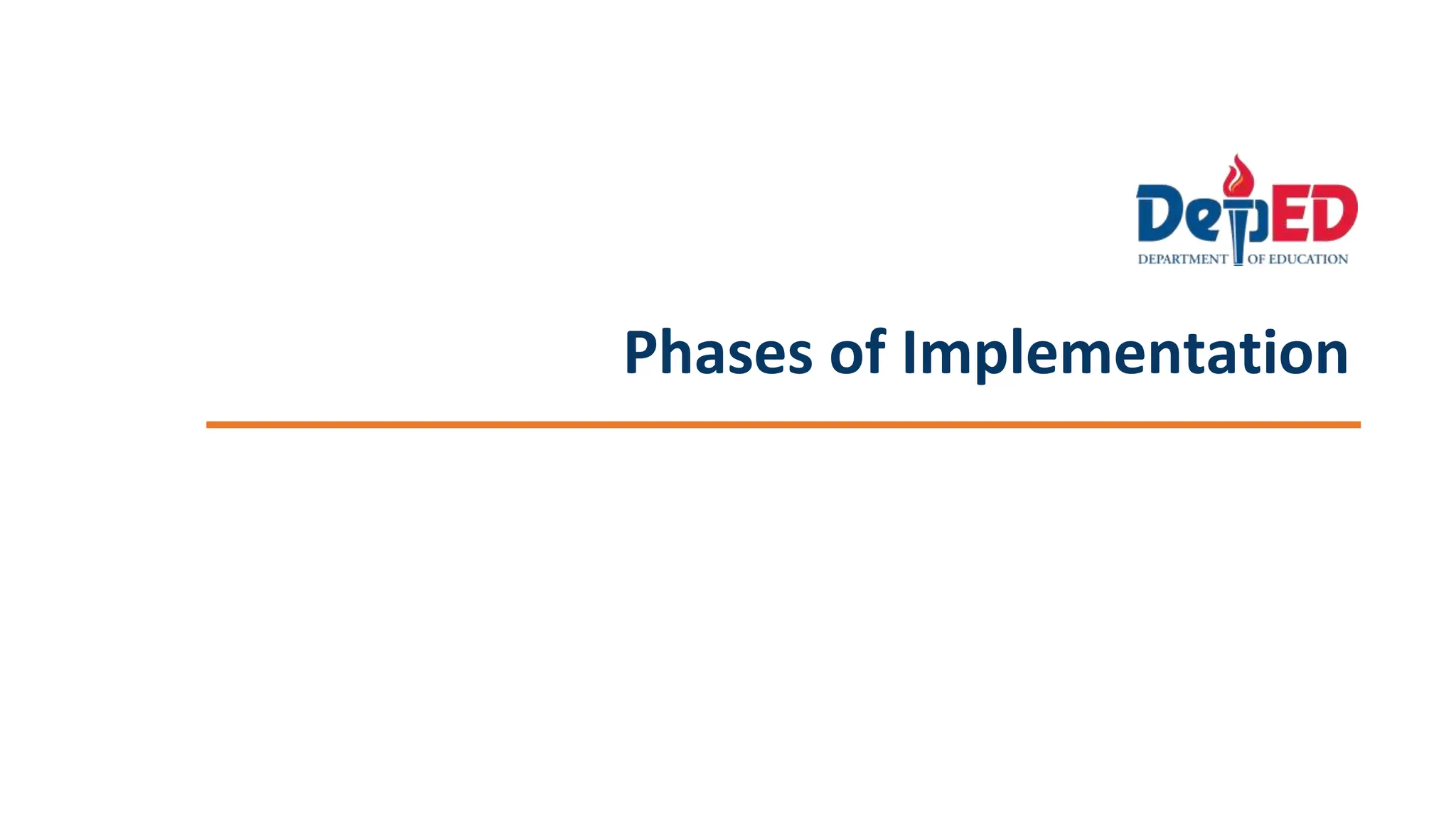 DepED
DEPARTMENT OF EDUCATION

Phases of Implementation